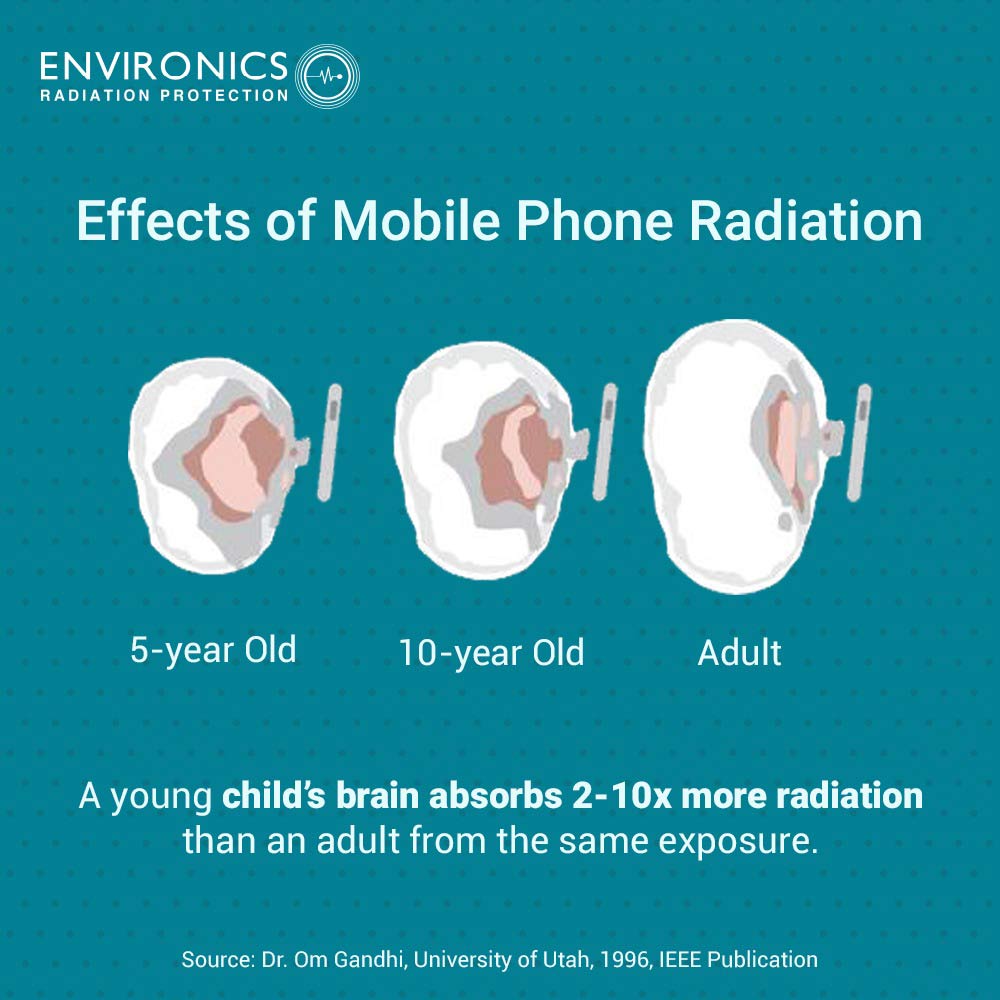 ENVIRONICS
RADIATION PROTECTION

Effects of Mobile Phone Radiation

5-year Old

10-year Old

Adult

A young child's brain absorbs 2-10x more radiation than an adult from the same exposure.

Source: Dr. Om Gandhi, University of Utah, 1996, IEEE Publication